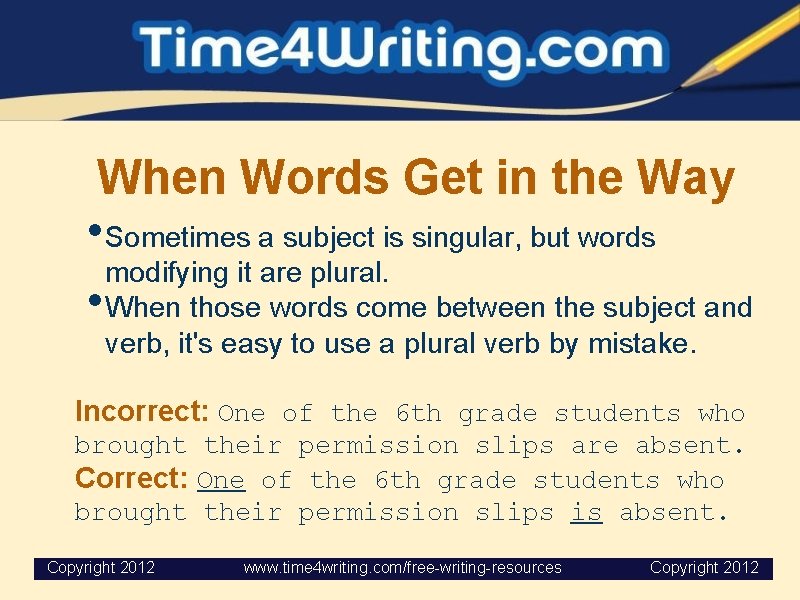 Time4Writing.com

When Words Get in the Way

• Sometimes a subject is singular, but words modifying it are plural.
• When those words come between the subject and verb, it's easy to use a plural verb by mistake.

Incorrect: One of the 6th grade students who brought their permission slips are absent.
Correct: One of the 6th grade students who brought their permission slips is absent.

Copyright 2012 www.time4writing.com/free-writing-resources Copyright 2012